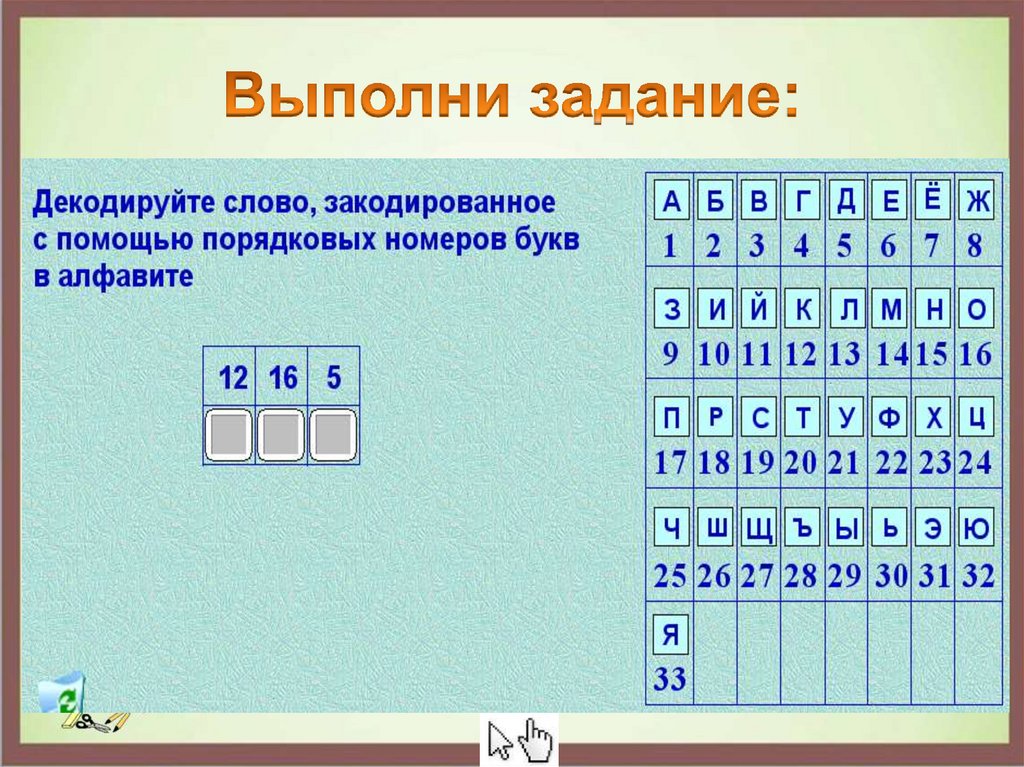 Выполни задание:

Декодируйте слово, закодированное с помощью порядковых номеров букв в алфавите

| 12 | 16 | 5 |
|---|---|---|
| | | |

| А 1 | Б 2 | В 3 | Г 4 | Д 5 | Е 6 | Ё 7 | Ж 8 |
|---|---|---|---|---|---|---|---|
| З 9 | И 10 | Й 11 | К 12 | Л 13 | М 14 | Н 15 | О 16 |
| П 17 | Р 18 | С 19 | Т 20 | У 21 | Ф 22 | Х 23 | Ц 24 |
| Ч 25 | Ш 26 | Щ 27 | Ъ 28 | Ы 29 | Ь 30 | Э 31 | Ю 32 |
| Я 33 | | | | | | | |